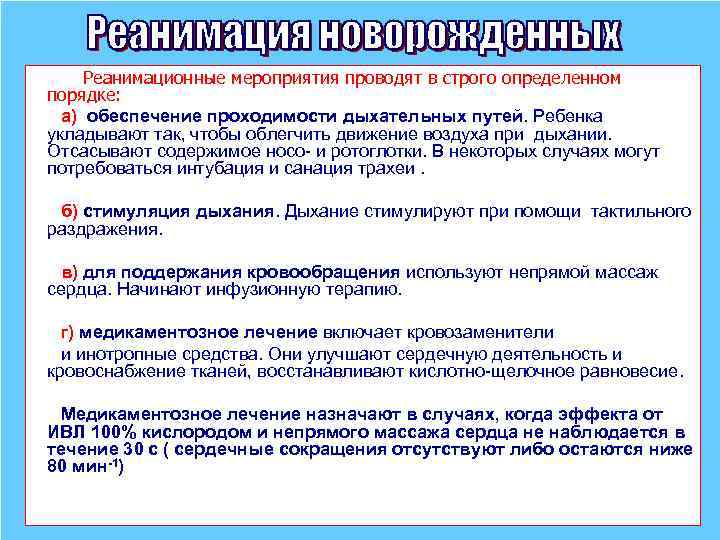 Реанимация новорожденных

Реанимационные мероприятия проводят в строго определенном порядке:

а) обеспечение проходимости дыхательных путей. Ребенка укладывают так, чтобы облегчить движение воздуха при дыхании. Отсасывают содержимое носо- и ротоглотки. В некоторых случаях могут потребоваться интубация и санация трахеи .

б) стимуляция дыхания. Дыхание стимулируют при помощи тактильного раздражения.

в) для поддержания кровообращения используют непрямой массаж сердца. Начинают инфузионную терапию.

г) медикаментозное лечение включает кровозаменители

и инотропные средства. Они улучшают сердечную деятельность и кровоснабжение тканей, восстанавливают кислотно-щелочное равновесие.

Медикаментозное лечение назначают в случаях, когда эффекта от ИВЛ 100% кислородом и непрямого массажа сердца не наблюдается в течение 30 с ( сердечные сокращения отсутствуют либо остаются ниже 80 мин$^{-1}$)